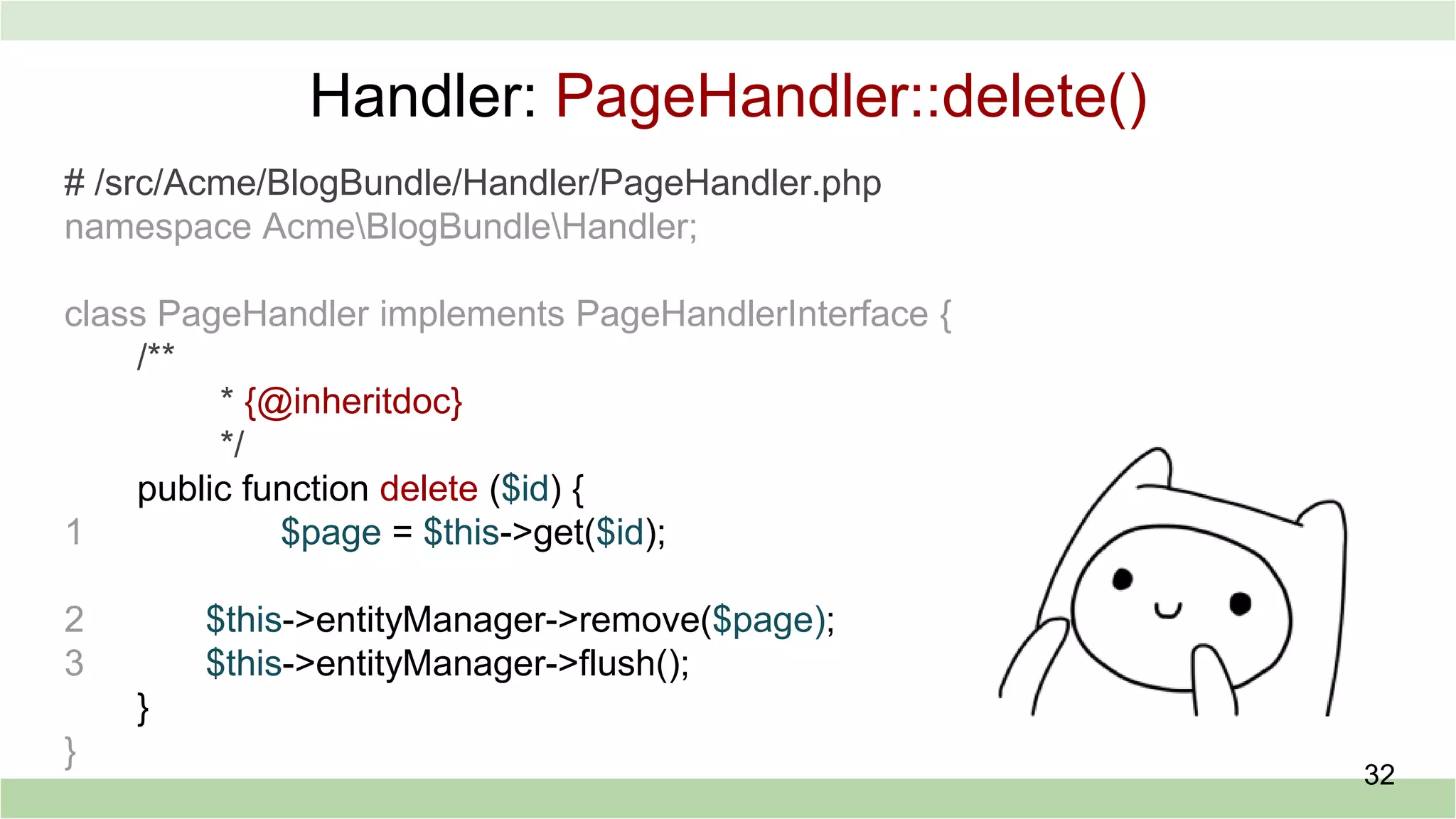 Handler: PageHandler::delete()

# /src/Acme/BlogBundle/Handler/PageHandler.php
namespace Acme\BlogBundle\Handler;

class PageHandler implements PageHandlerInterface {
/**
* {@inheritdoc}
*/
public function delete ($id) {
1 $page = $this->get($id);

2 $this->entityManager->remove($page);
3 $this->entityManager->flush();
}
}

32